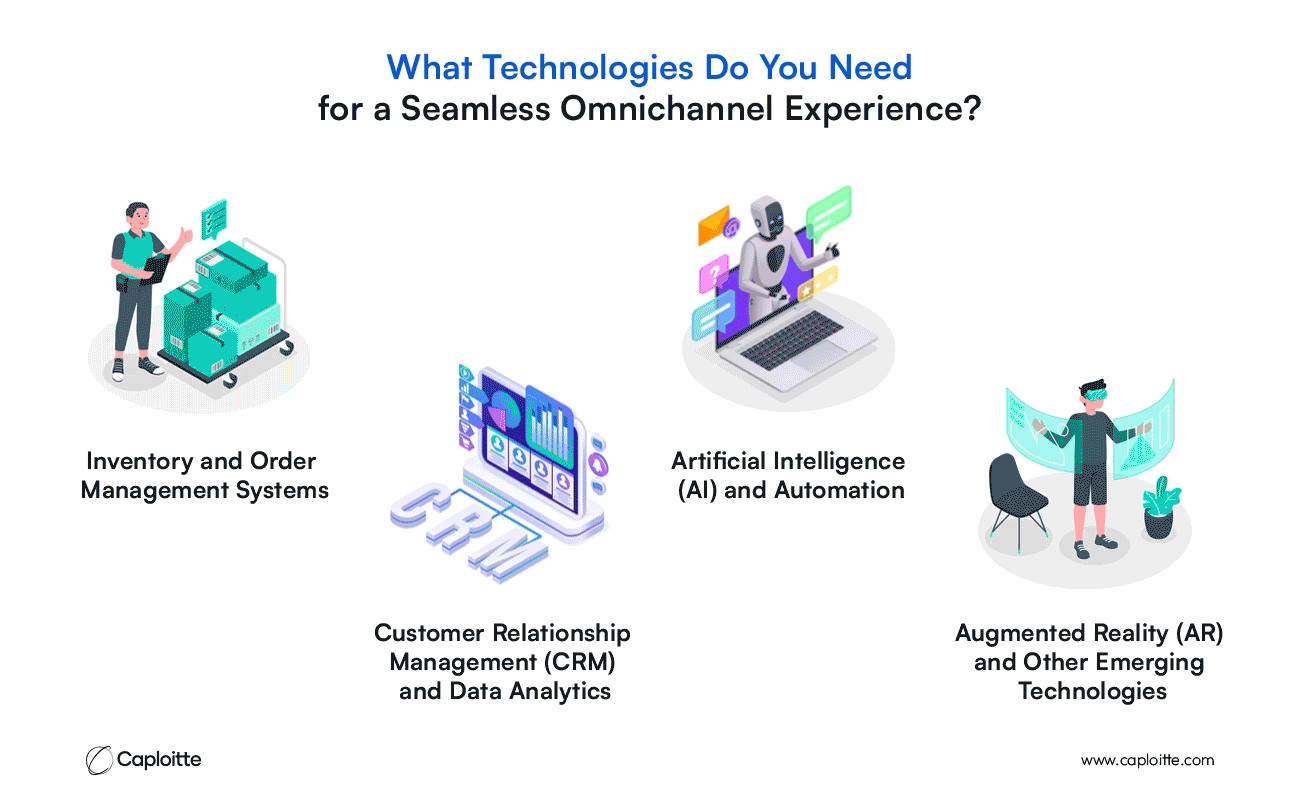 What Technologies Do You Need
for a Seamless Omnichannel Experience?

Inventory and Order Management Systems

CRM

Customer Relationship Management (CRM) and Data Analytics

Artificial Intelligence (AI) and Automation

Augmented Reality (AR) and Other Emerging Technologies

Caploitte

www.caploitte.com